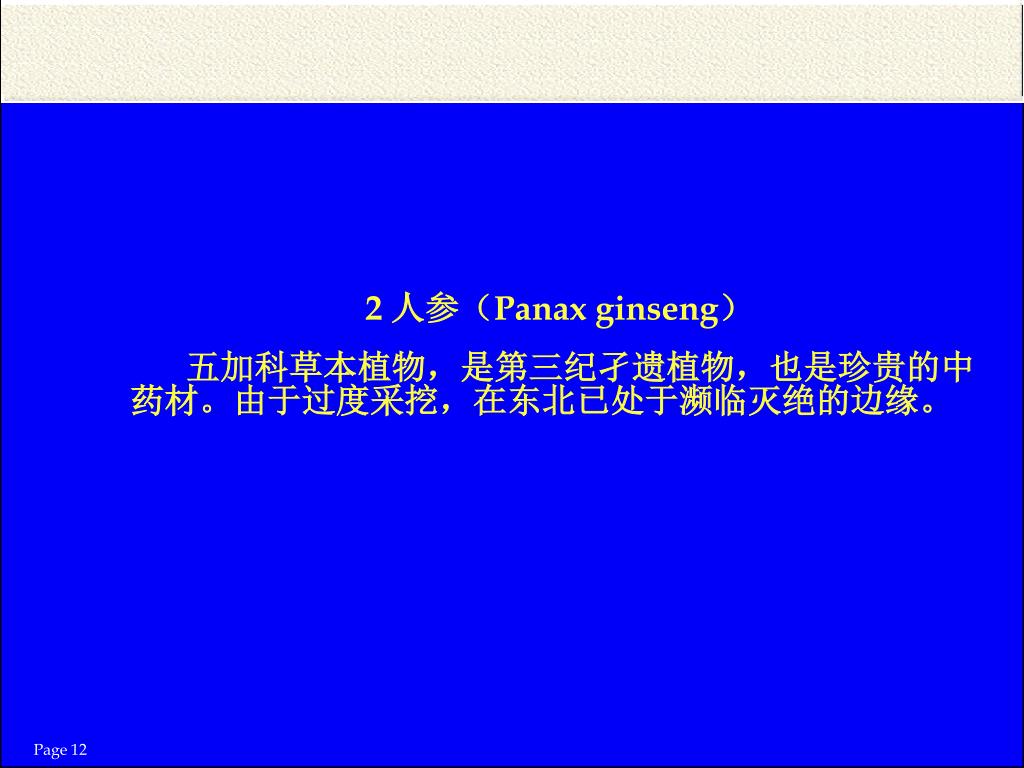 2 人参（Panax ginseng）

五加科草本植物，是第三纪孑遗植物，也是珍贵的中药材。由于过度采挖，在东北已处于濒临灭绝的边缘。

Page 12